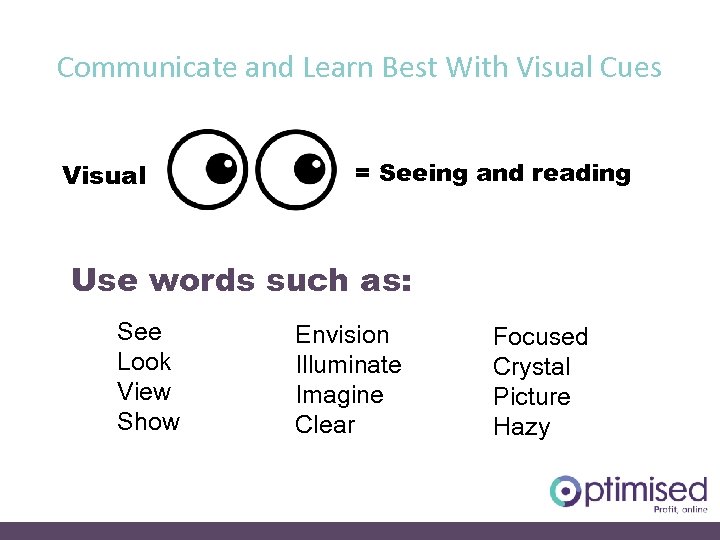 Communicate and Learn Best With Visual Cues

Visual = Seeing and reading

Use words such as:

See
Look
View
Show

Envision
Illuminate
Imagine
Clear

Focused
Crystal
Picture
Hazy

Optimised
Profit, online